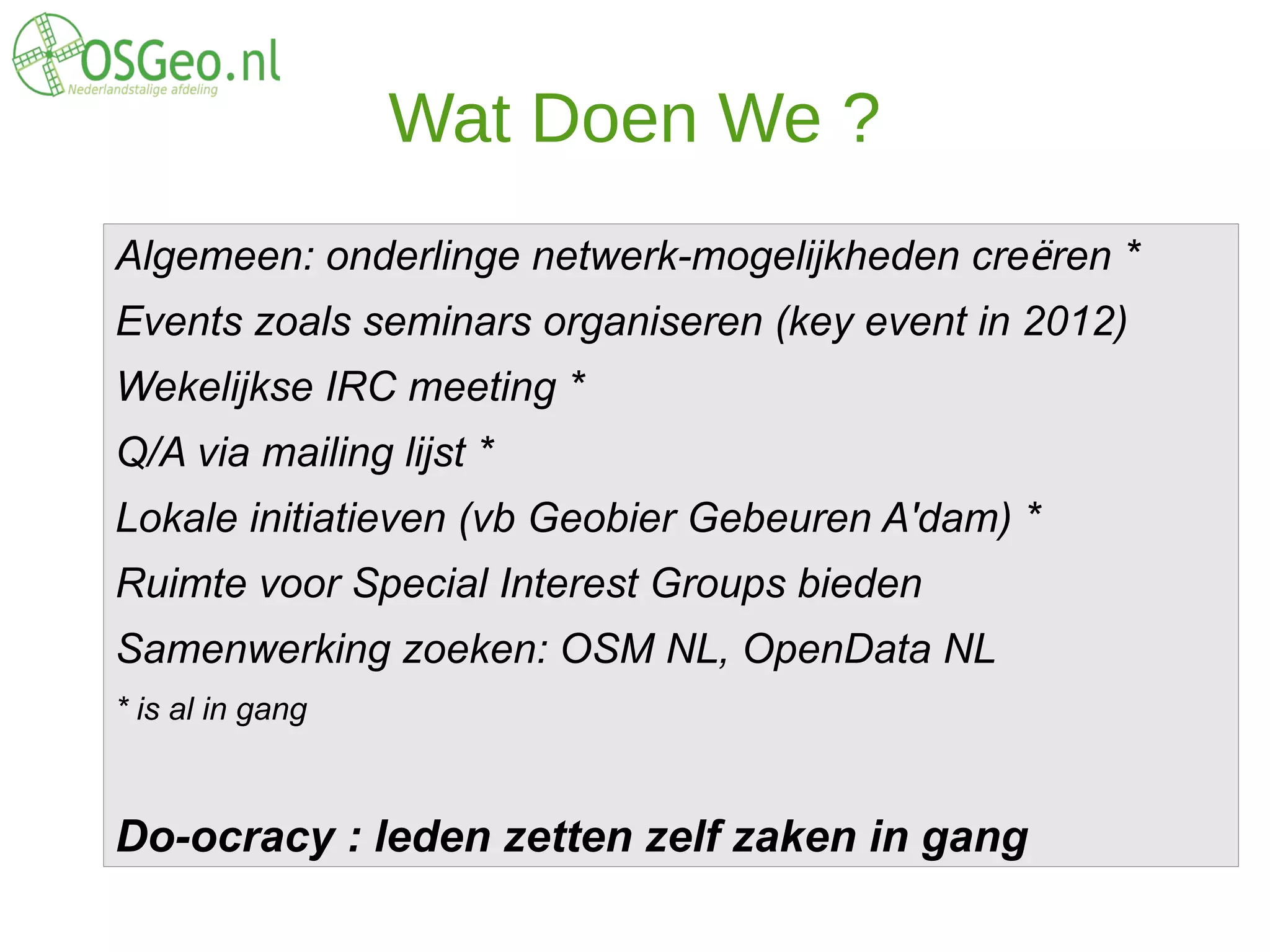 OSGeo.nl
Nederlandstalige afdeling

Wat Doen We ?

Algemeen: onderlinge netwerk-mogelijkheden creëren *

Events zoals seminars organiseren (key event in 2012)

Wekelijkse IRC meeting *

Q/A via mailing lijst *

Lokale initiatieven (vb Geobier Gebeuren A'dam) *

Ruimte voor Special Interest Groups bieden

Samenwerking zoeken: OSM NL, OpenData NL

* is al in gang

Do-ocracy : leden zetten zelf zaken in gang